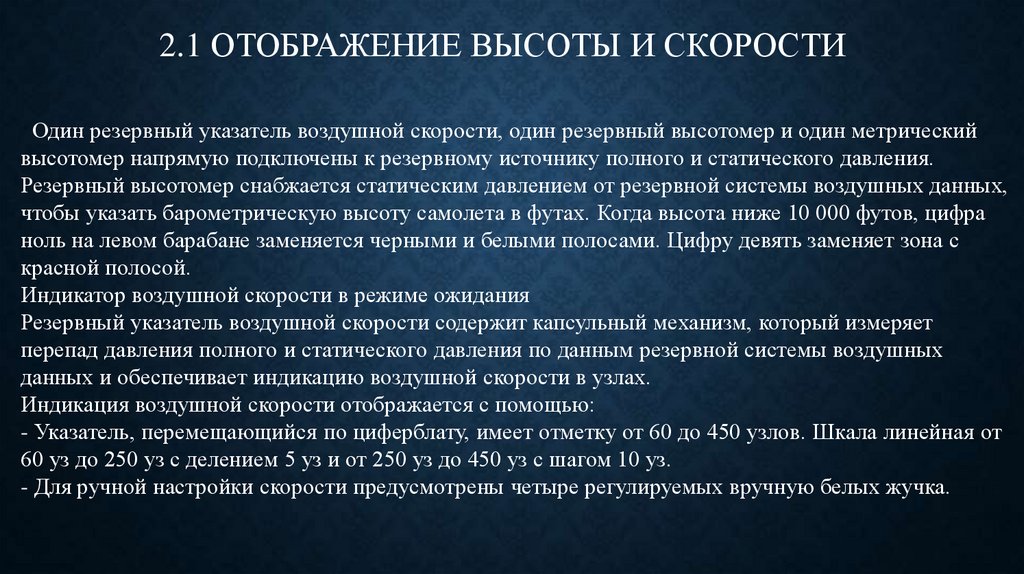 2.1 ОТОБРАЖЕНИЕ ВЫСОТЫ И СКОРОСТИ

Один резервный указатель воздушной скорости, один резервный высотомер и один метрический высотомер напрямую подключены к резервному источнику полного и статического давления.
Резервный высотомер снабжается статическим давлением от резервной системы воздушных данных, чтобы указать барометрическую высоту самолета в футах. Когда высота ниже 10 000 футов, цифра ноль на левом барабане заменяется черными и белыми полосами. Цифру девять заменяет зона с красной полосой.
Индикатор воздушной скорости в режиме ожидания
Резервный указатель воздушной скорости содержит капсульный механизм, который измеряет перепад давления полного и статического давления по данным резервной системы воздушных данных и обеспечивает индикацию воздушной скорости в узлах.
Индикация воздушной скорости отображается с помощью:
- Указатель, перемещающийся по циферблату, имеет отметку от 60 до 450 узлов. Шкала линейная от 60 уз до 250 уз с делением 5 уз и от 250 уз до 450 уз с шагом 10 уз.
- Для ручной настройки скорости предусмотрены четыре регулируемых вручную белых жучка.